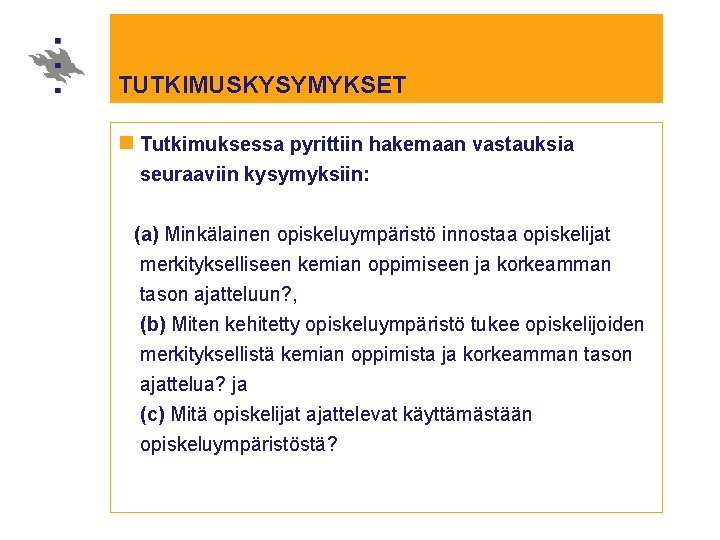 TUTKIMUSKYSYMYKSET

Tutkimuksessa pyrittiin hakemaan vastauksia seuraaviin kysymyksiin:

(a) Minkälainen opiskeluympäristö innostaa opiskelijat merkitykselliseen kemian oppimiseen ja korkeamman tason ajatteluun?,
(b) Miten kehitetty opiskeluympäristö tukee opiskelijoiden merkityksellistä kemian oppimista ja korkeamman tason ajattelua? ja
(c) Mitä opiskelijat ajattelevat käyttämästään opiskeluympäristöstä?